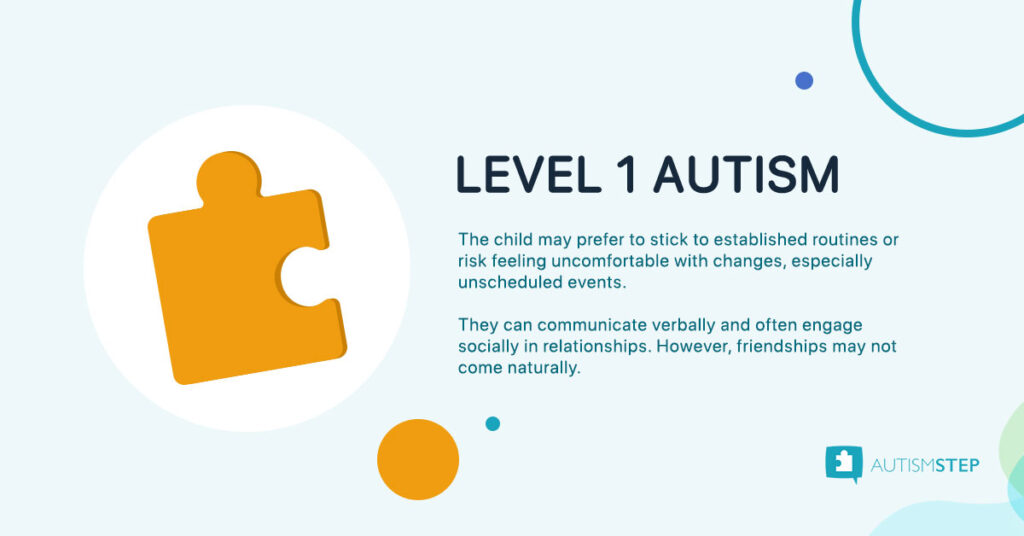 LEVEL 1 AUTISM

The child may prefer to stick to established routines or risk feeling uncomfortable with changes, especially unscheduled events.

They can communicate verbally and often engage socially in relationships. However, friendships may not come naturally.

AUTISMSTEP